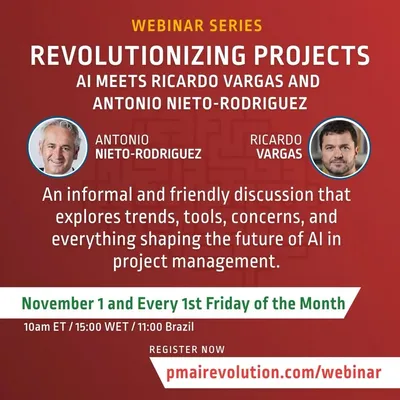 WEBINAR SERIES

REVOLUTIONIZING PROJECTS

AI MEETS RICARDO VARGAS AND ANTONIO NIETO-RODRIGUEZ

ANTONIO NIETO-RODRIGUEZ

RICARDO VARGAS

An informal and friendly discussion that explores trends, tools, concerns, and everything shaping the future of AI in project management.

November 1 and Every 1st Friday of the Month

10am ET / 15:00 WET / 11:00 Brazil

REGISTER NOW

pmairevolution.com/webinar